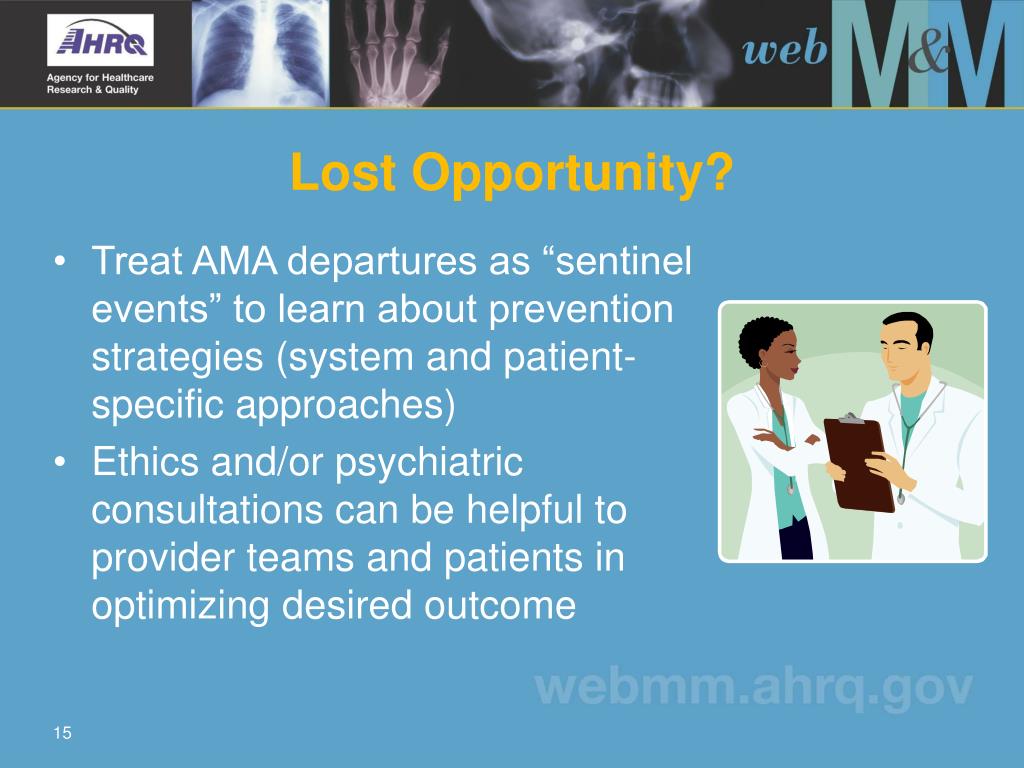 AHRQ
Agency for Healthcare Research & Quality

web M&M

Lost Opportunity?

• Treat AMA departures as “sentinel events” to learn about prevention strategies (system and patient-specific approaches)
• Ethics and/or psychiatric consultations can be helpful to provider teams and patients in optimizing desired outcome

webmm.ahrq.gov

15